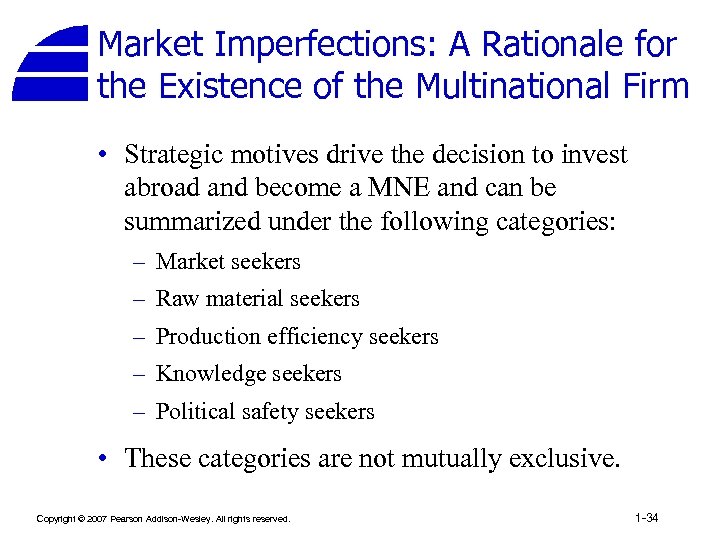 Market Imperfections: A Rationale for the Existence of the Multinational Firm

• Strategic motives drive the decision to invest abroad and become a MNE and can be summarized under the following categories:

– Market seekers

– Raw material seekers

– Production efficiency seekers

– Knowledge seekers

– Political safety seekers

• These categories are not mutually exclusive.

Copyright © 2007 Pearson Addison-Wesley. All rights reserved.

1-34